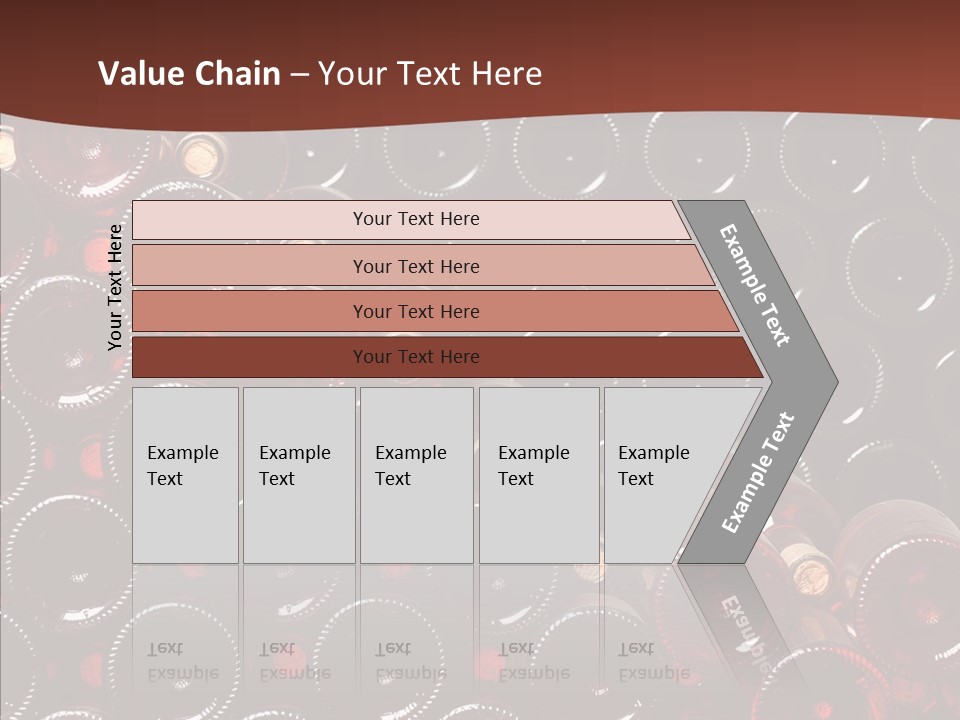 Value Chain – Your Text Here

Your Text Here

Your Text Here

Your Text Here

Your Text Here

Your Text Here

Example Text

Example Text

Example Text

Example Text

Example Text

Example Text

Example Text